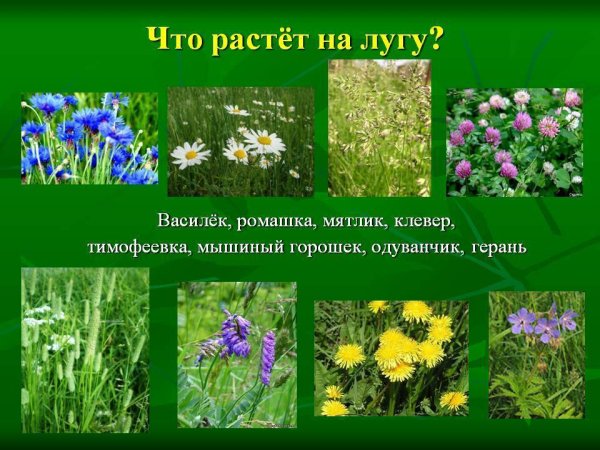 Что растёт на лугу?

Василёк, ромашка, мятлик, клевер, тимофеевка, мышиный горошек, одуванчик, герань